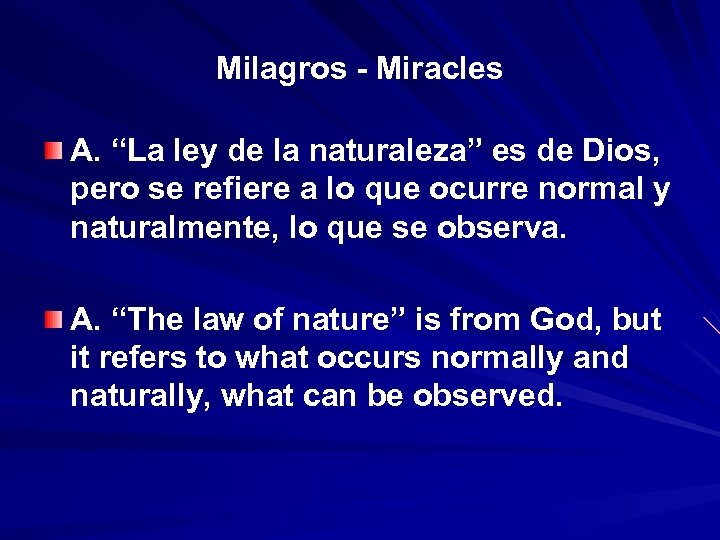 Milagros - Miracles

A. “La ley de la naturaleza” es de Dios, pero se refiere a lo que ocurre normal y naturalmente, lo que se observa.

A. “The law of nature” is from God, but it refers to what occurs normally and naturally, what can be observed.